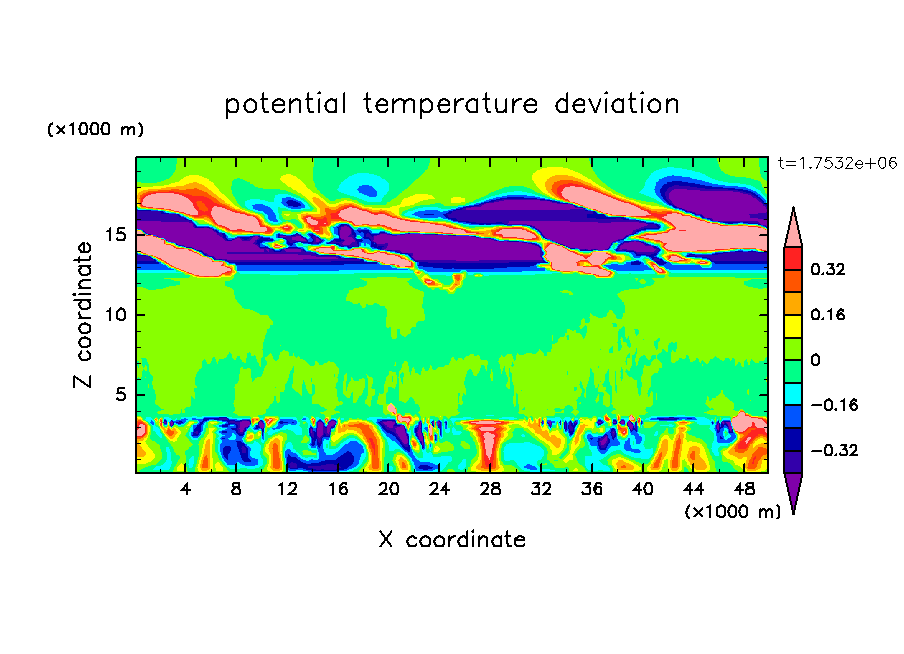 potential temperature deviation

(×1000 m)

t=1.7532e+06

Z coordinate

15
10
5

0.32
0.16
0
−0.16
−0.32

4 8 12 16 20 24 28 32 36 40 44 48

(×1000 m)

X coordinate